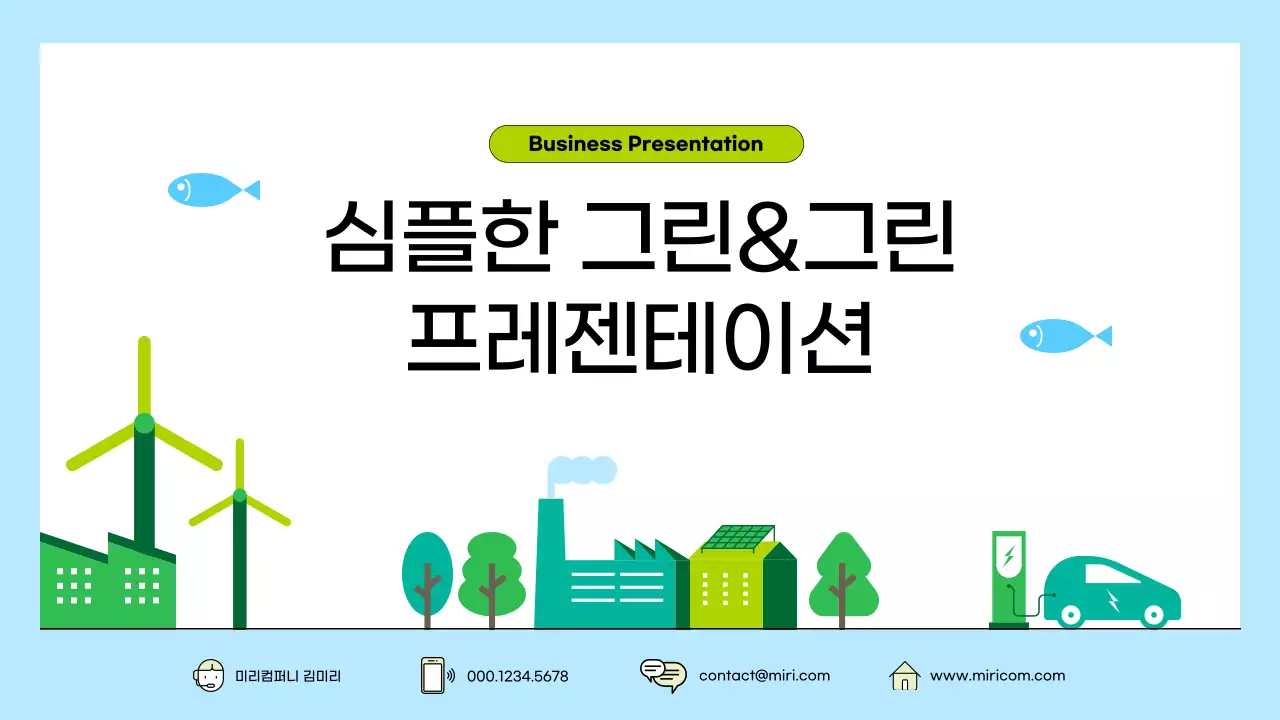 Business Presentation

심플한 그린&그린 프레젠테이션

미리컴퍼니 김미리

000.1234.5678

contact@miri.com

www.miricom.com